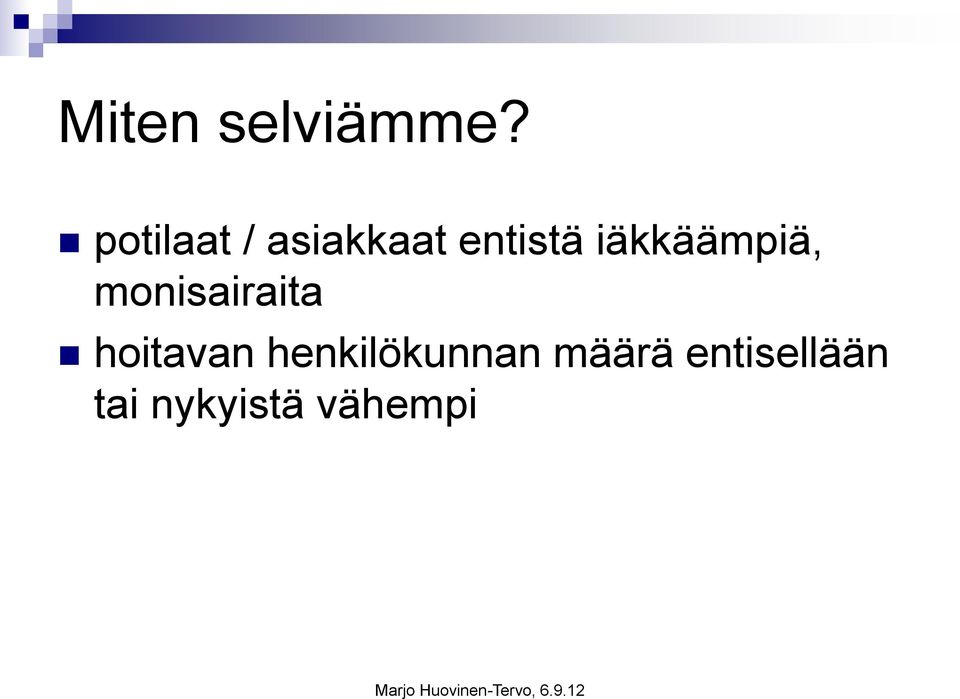 Miten selviämme?

potilaat / asiakkaat entistä iäkkäämpiä, monisairaita

hoitavan henkilökunnan määrä entisellään tai nykyistä vähempi

Marjo Huovinen-Tervo, 6.9.12